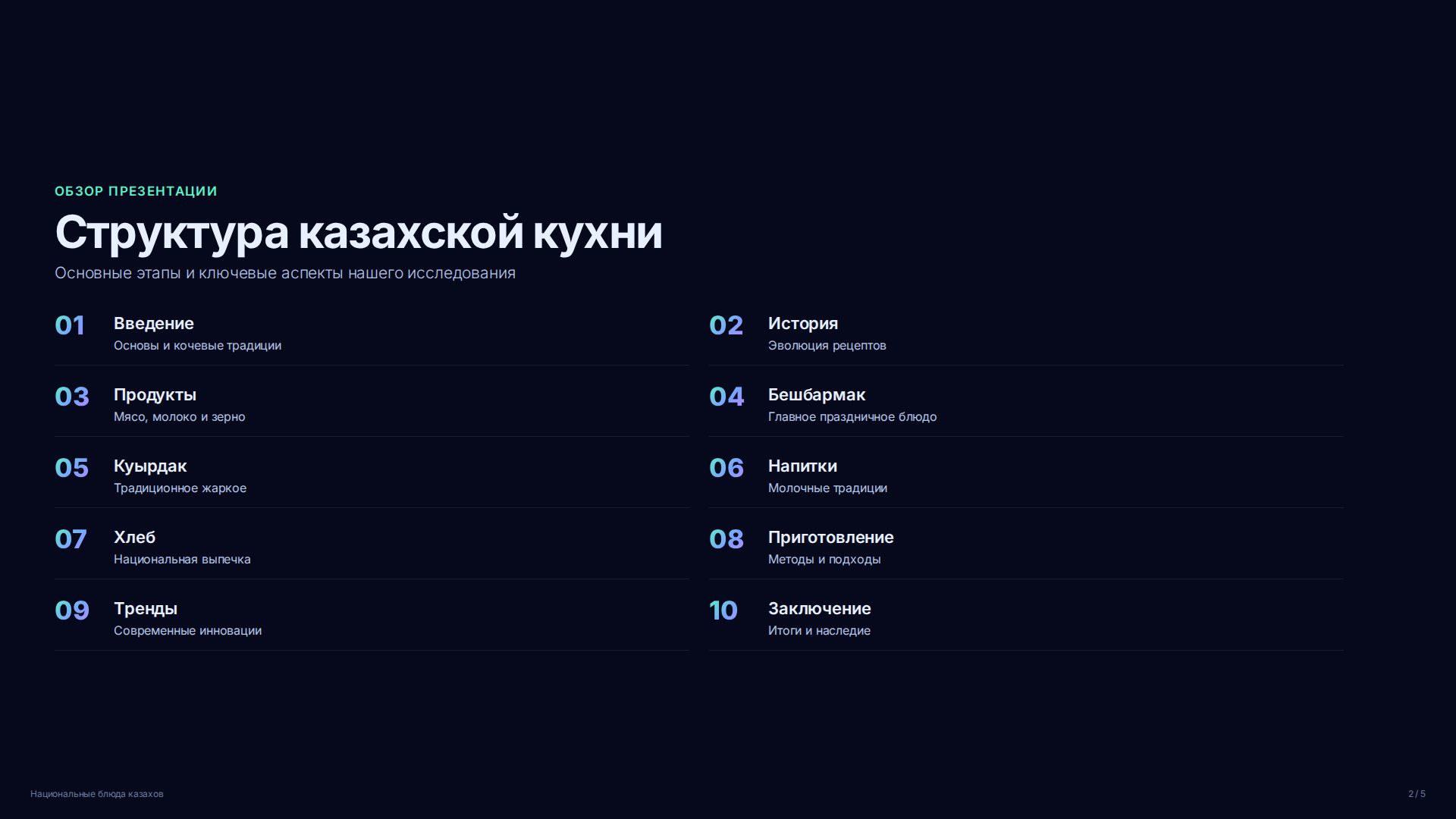 ОБЗОР ПРЕЗЕНТАЦИИ

Структура казахской кухни

Основные этапы и ключевые аспекты нашего исследования

01 Введение
Основы и кочевые традиции

02 История
Эволюция рецептов

03 Продукты
Мясо, молоко и зерно

04 Бешбармак
Главное праздничное блюдо

05 Куырдак
Традиционное жаркое

06 Напитки
Молочные традиции

07 Хлеб
Национальная выпечка

08 Приготовление
Методы и подходы

09 Тренды
Современные инновации

10 Заключение
Итоги и наследие

Национальные блюда казахов

2 / 5